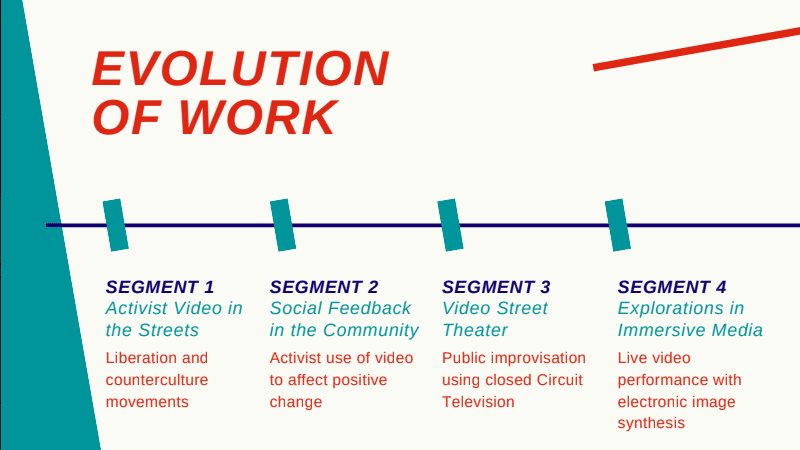 EVOLUTION OF WORK

SEGMENT 1
Activist Video in the Streets
Liberation and counterculture movements

SEGMENT 2
Social Feedback in the Community
Activist use of video to affect positive change

SEGMENT 3
Video Street Theater
Public improvisation using closed Circuit Television

SEGMENT 4
Explorations in Immersive Media
Live video performance with electronic image synthesis